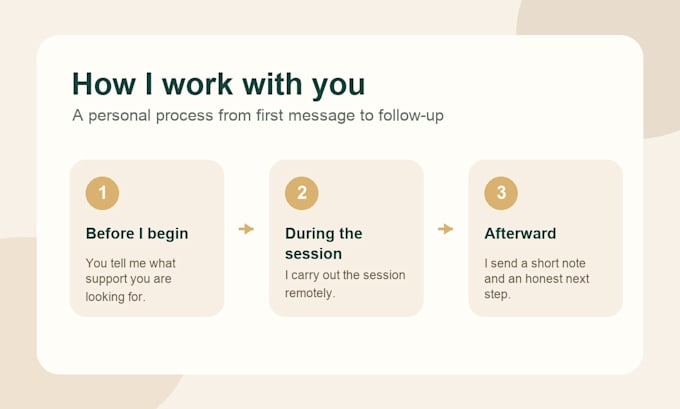 How I work with you

A personal process from first message to follow-up

1

Before I begin

You tell me what support you are looking for.

2

During the session

I carry out the session remotely.

3

Afterward

I send a short note and an honest next step.